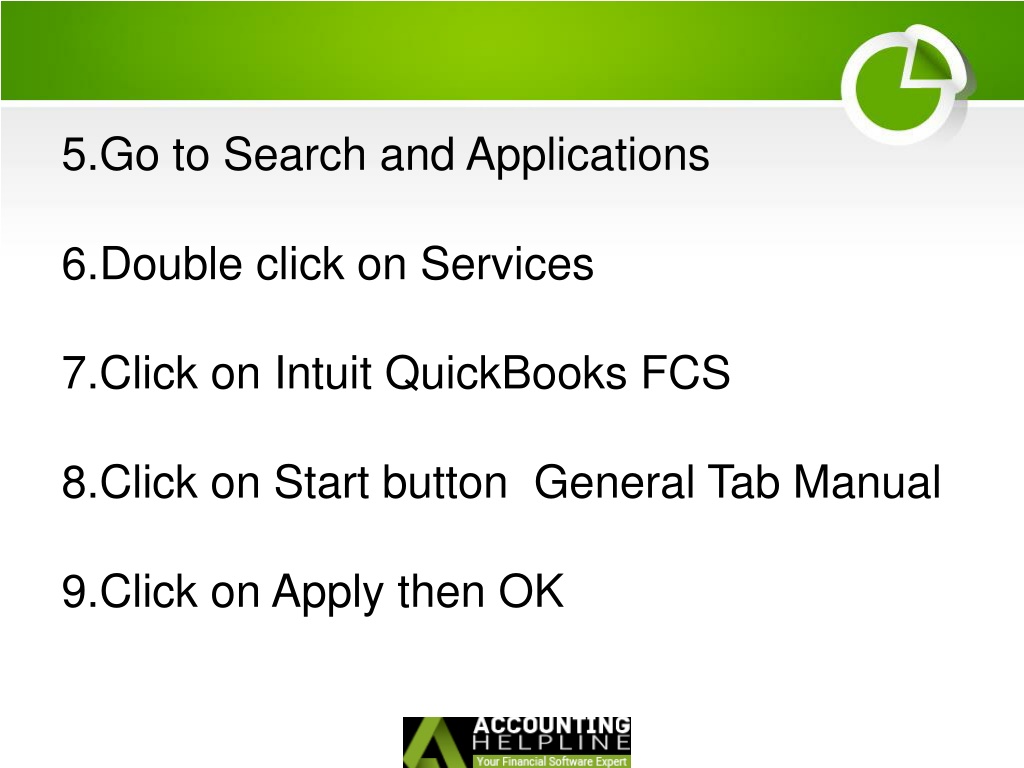 5.Go to Search and Applications

6.Double click on Services

7.Click on Intuit QuickBooks FCS

8.Click on Start button  General Tab Manual

9.Click on Apply then OK

ACCOUNTING
HELPLINE
Your Financial Software Expert